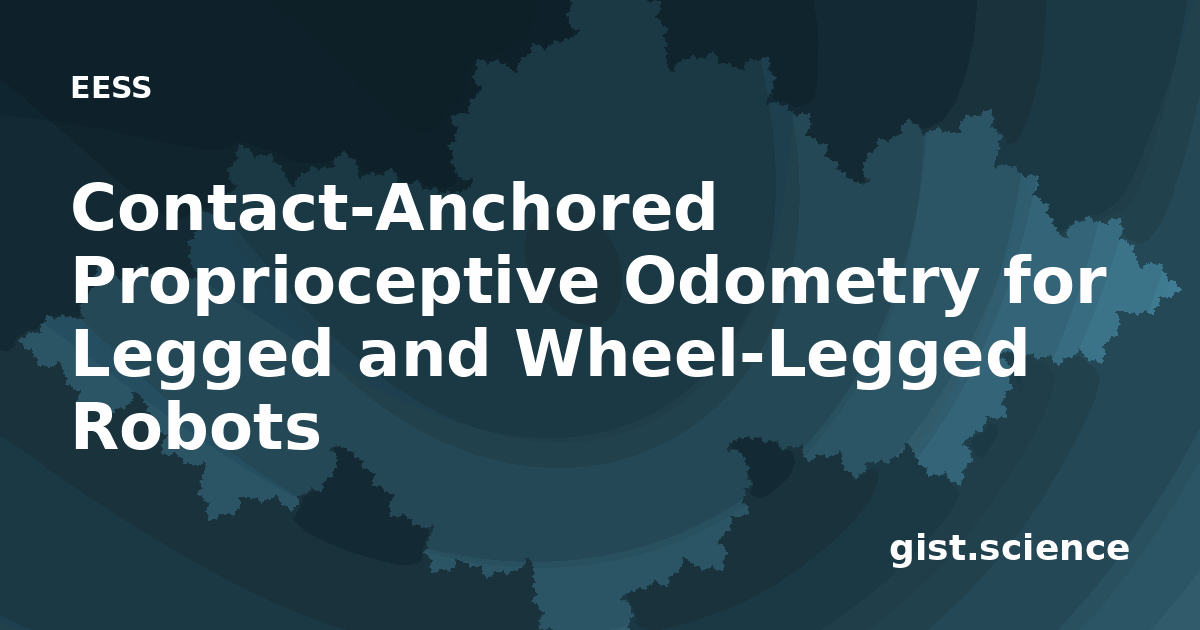 EESS

Contact-Anchored Proprioceptive Odometry for Legged and Wheel-Legged Robots

gist.science